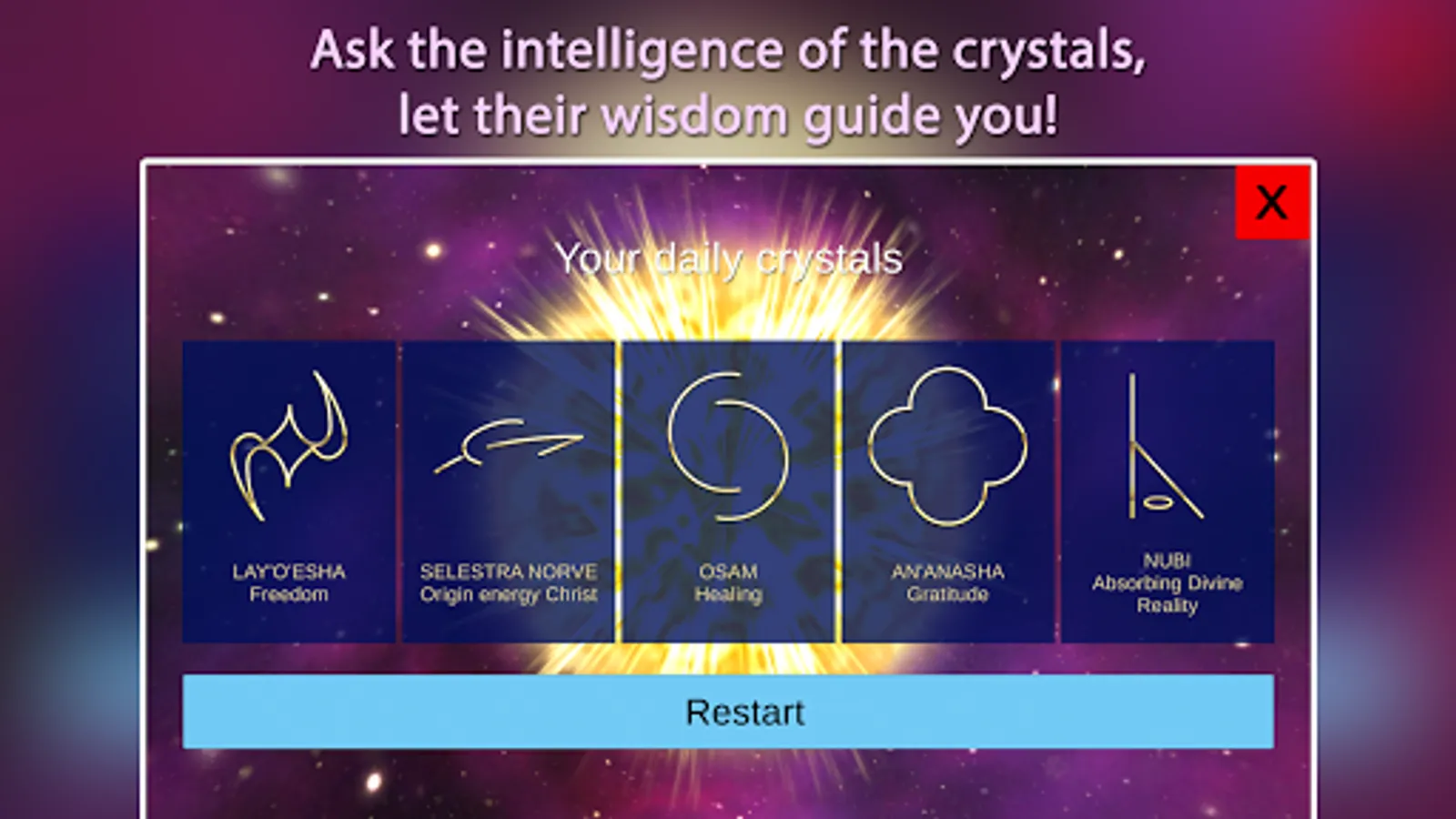 Ask the intelligence of the crystals,
let their wisdom guide you!

X

Your daily crystals

LAY'O'ESHA
Freedom

SELESTRA NORVE
Origin energy Christ

OSAM
Healing

AN'ANASHA
Gratitude

NUBI
Absorbing Divine Reality

Restart